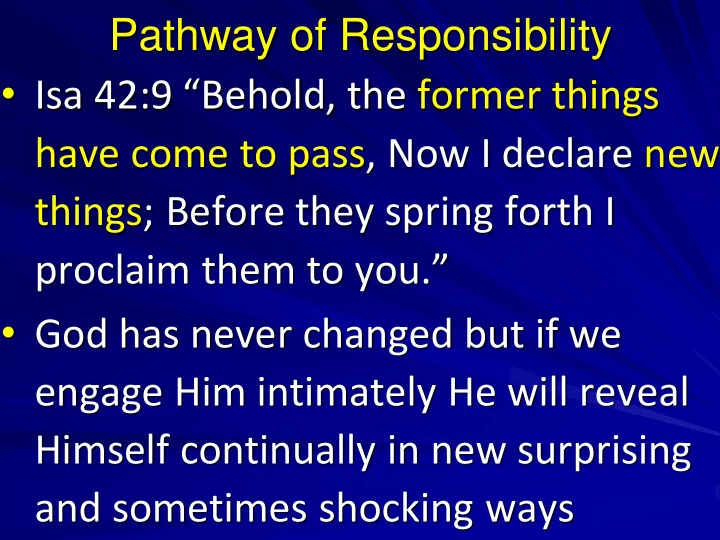 Pathway of Responsibility

• Isa 42:9 “Behold, the former things have come to pass, Now I declare new things; Before they spring forth I proclaim them to you.”

• God has never changed but if we engage Him intimately He will reveal Himself continually in new surprising and sometimes shocking ways